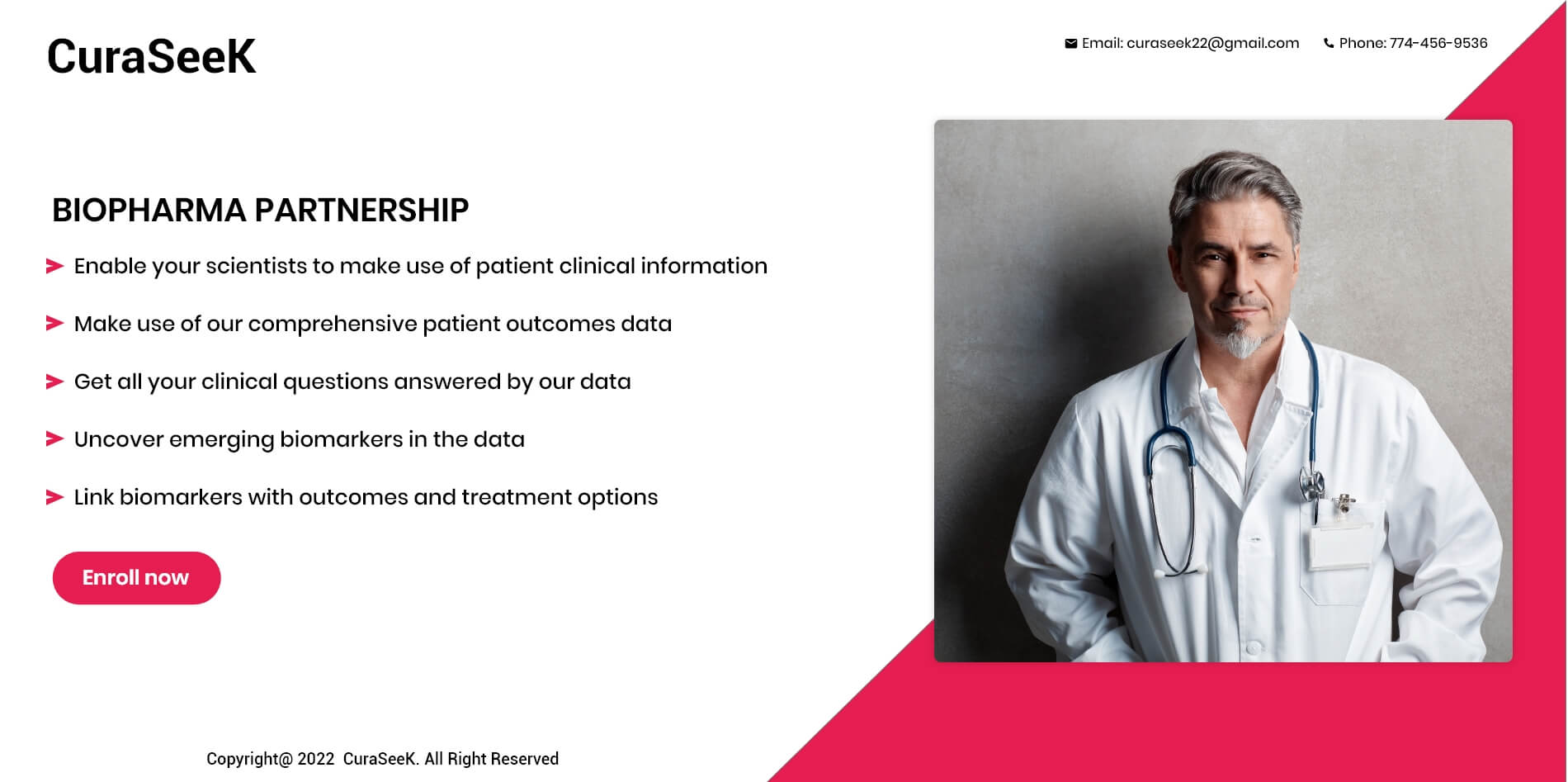 CuraSeeK

Email: curaseek22@gmail.com Phone: 774-456-9536

BIOPHARMA PARTNERSHIP

Enable your scientists to make use of patient clinical information

Make use of our comprehensive patient outcomes data

Get all your clinical questions answered by our data

Uncover emerging biomarkers in the data

Link biomarkers with outcomes and treatment options

Enroll now

Copyright@ 2022 CuraSeeK. All Right Reserved